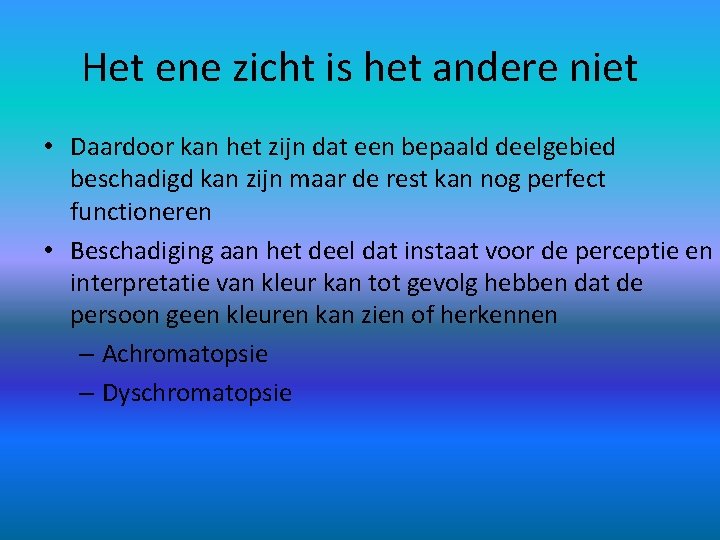 Het ene zicht is het andere niet

• Daardoor kan het zijn dat een bepaald deelgebied beschadigd kan zijn maar de rest kan nog perfect functioneren

• Beschadiging aan het deel dat instaat voor de perceptie en interpretatie van kleur kan tot gevolg hebben dat de persoon geen kleuren kan zien of herkennen

– Achromatopsie

– Dyschromatopsie